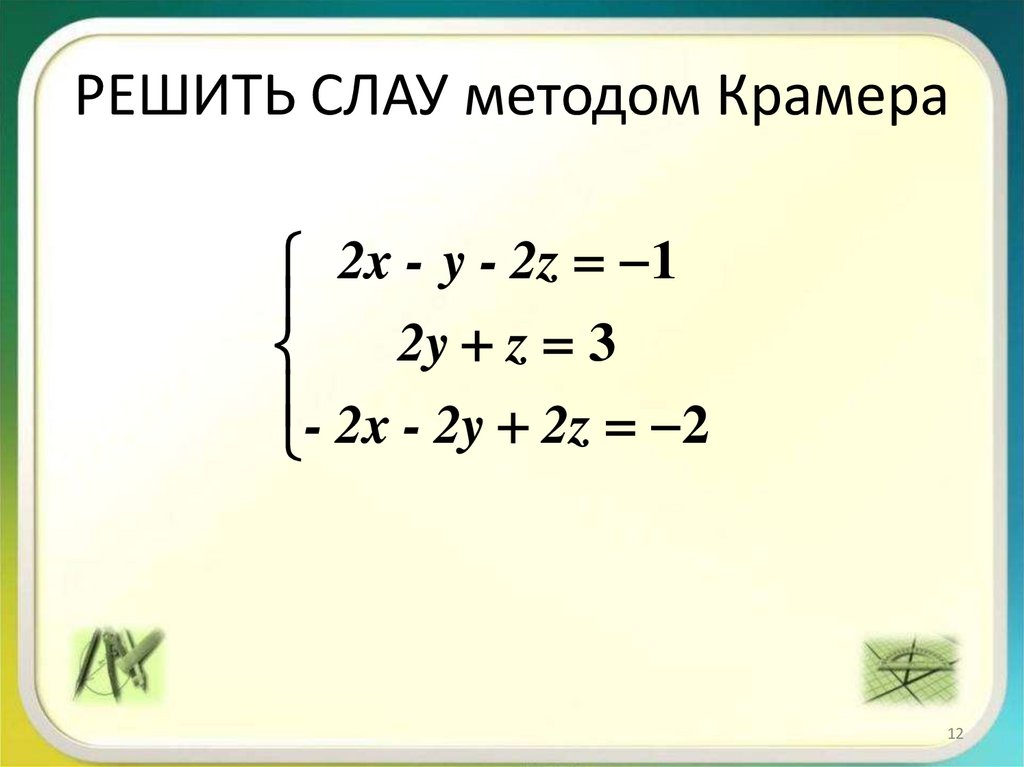 РЕШИТЬ СЛАУ методом Крамера

$\begin{cases} 2x - y - 2z = -1 \\ 2y + z = 3 \\ -2x - 2y + 2z = -2 \end{cases}$

12